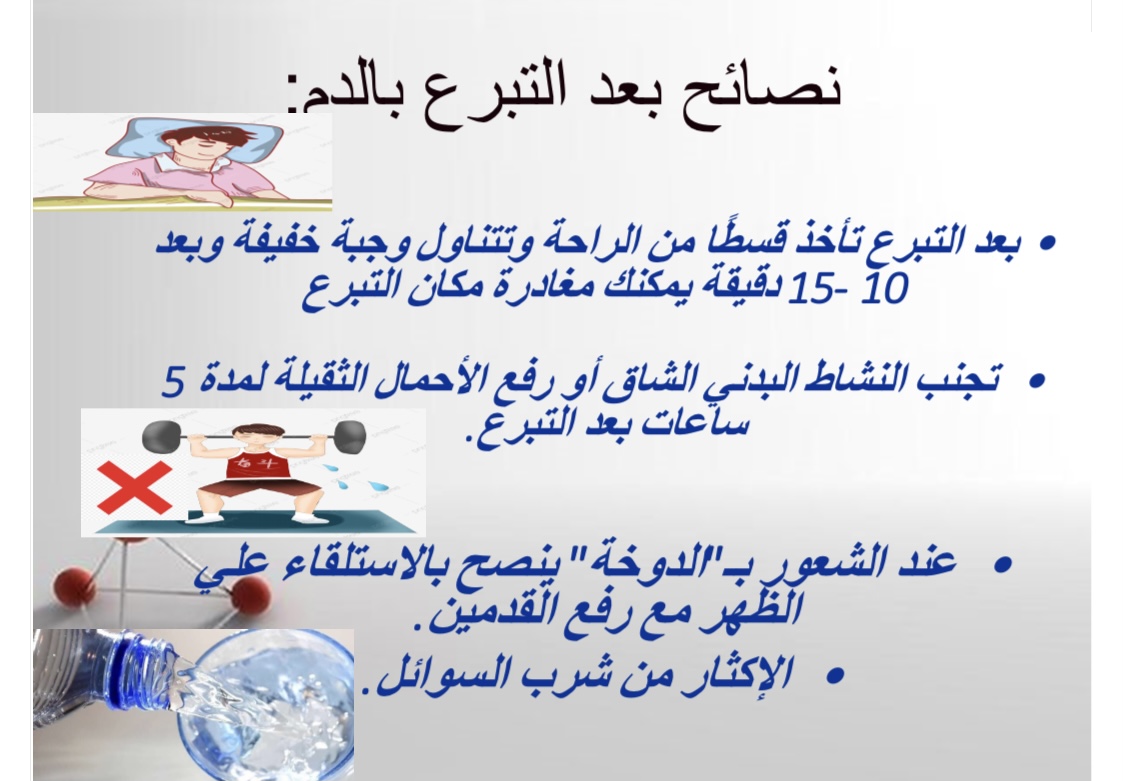 نصائح بعد التبرع بالدم:

• بعد التبرع تأخذ قسطًا من الراحة وتتناول وجبة خفيفة وبعد 10 -15 دقيقة يمكنك مغادرة مكان التبرع

• تجنب النشاط البدني الشاق أو رفع الأحمال الثقيلة لمدة 5 ساعات بعد التبرع.

• عند الشعور بـ"الدوخة" ينصح بالاستلقاء علي الظهر مع رفع القدمين.

• الإكثار من شرب السوائل.